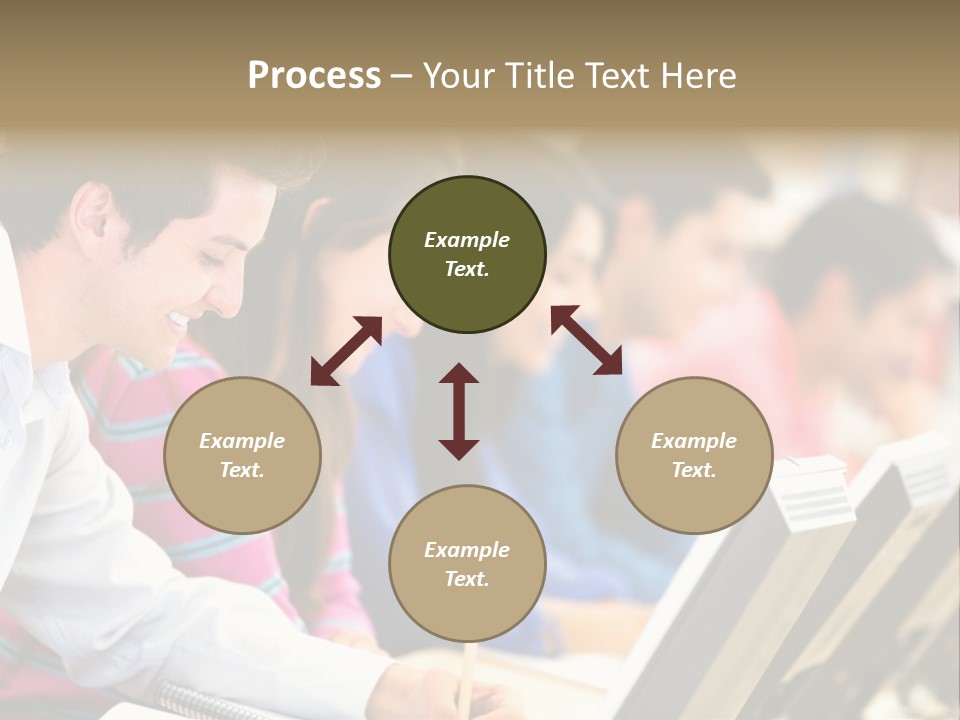 Process – Your Title Text Here

Example Text.

Example Text.

Example Text.

Example Text.